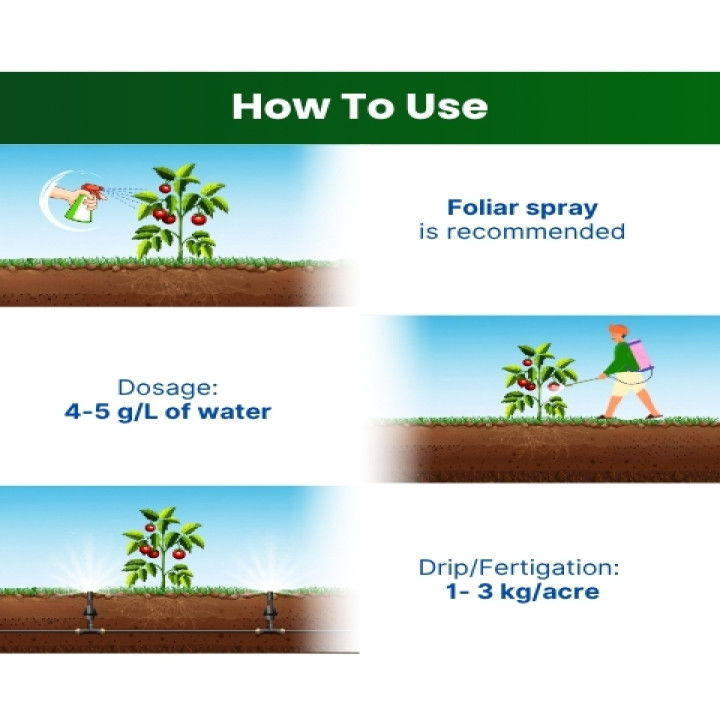 How To Use

Foliar spray
is recommended

Dosage:
4-5 g/L of water

Drip/Fertigation:
1- 3 kg/acre